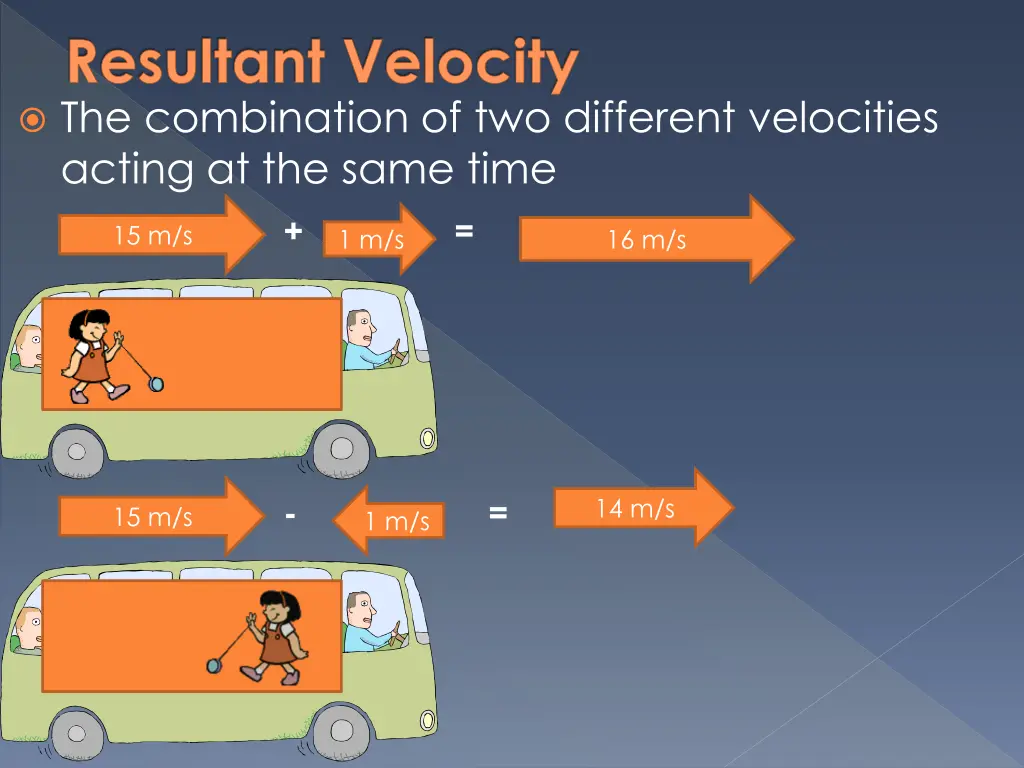 Resultant Velocity

The combination of two different velocities acting at the same time

15 m/s + 1 m/s = 16 m/s

15 m/s - 1 m/s = 14 m/s